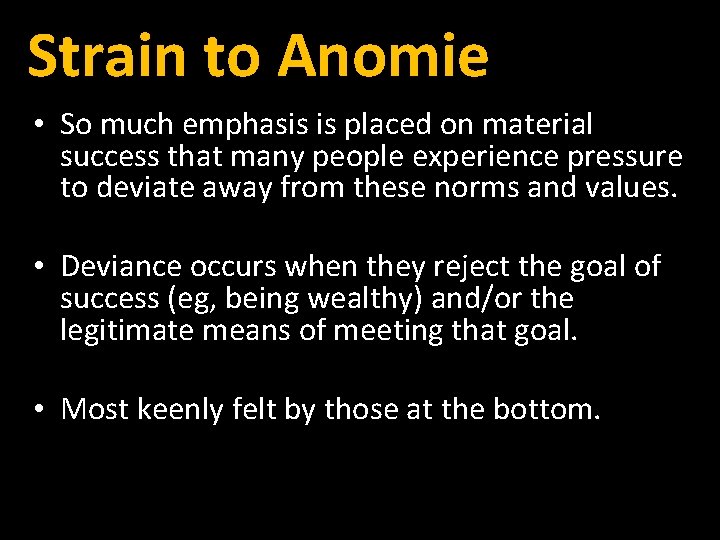 Strain to Anomie

• So much emphasis is placed on material success that many people experience pressure to deviate away from these norms and values.

• Deviance occurs when they reject the goal of success (eg, being wealthy) and/or the legitimate means of meeting that goal.

• Most keenly felt by those at the bottom.